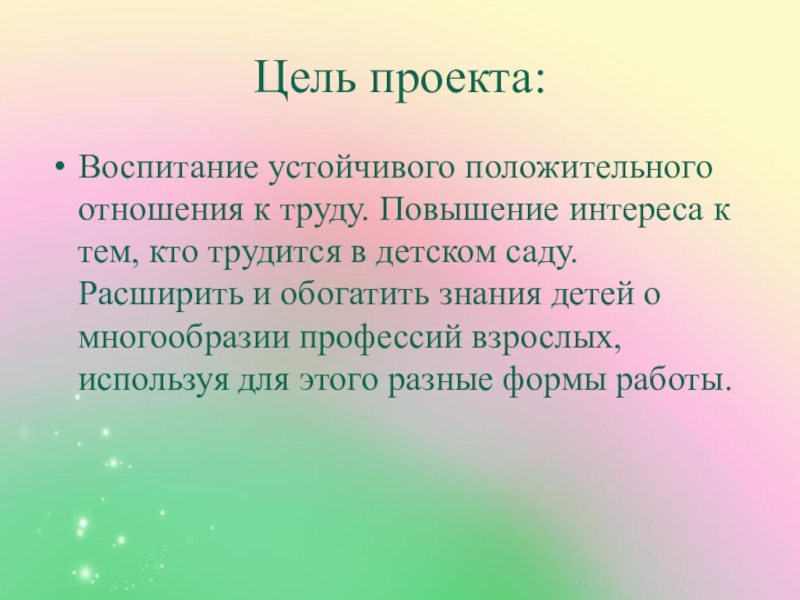 Цель проекта:

• Воспитание устойчивого положительного отношения к труду. Повышение интереса к тем, кто трудится в детском саду. Расширить и обогатить знания детей о многообразии профессий взрослых, используя для этого разные формы работы.